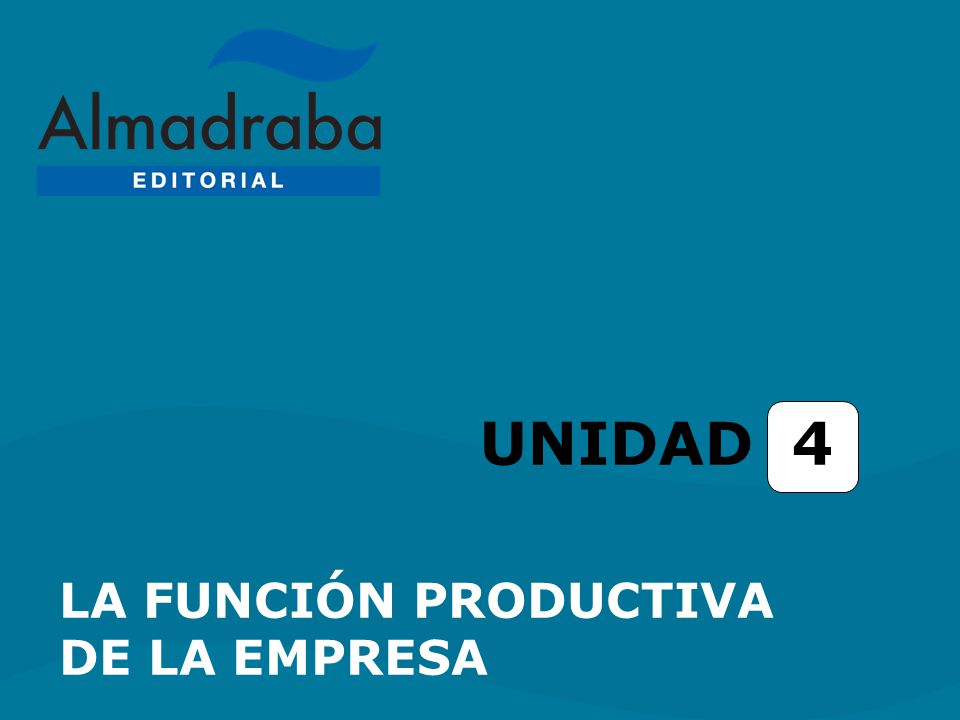 Almadraba
EDITORIAL

UNIDAD 4

LA FUNCIÓN PRODUCTIVA DE LA EMPRESA